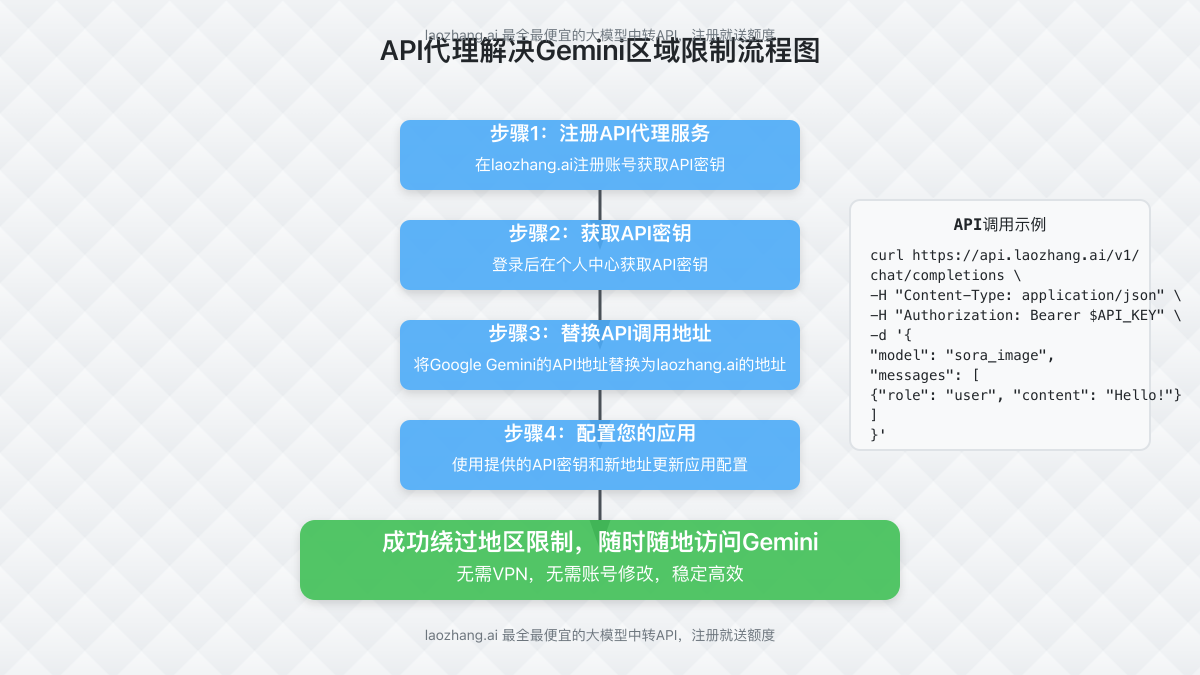 laozhang.ai 最全最便宜的大模型中转API，注册就送额度

API代理解决Gemini区域限制流程图

步骤1：注册API代理服务
在laozhang.ai注册账号获取API密钥

步骤2：获取API密钥
登录后在个人中心获取API密钥

步骤3：替换API调用地址
将Google Gemini的API地址替换为laozhang.ai的地址

步骤4：配置您的应用
使用提供的API密钥和新地址更新应用配置

成功绕过地区限制，随时随地访问Gemini
无需VPN，无需账号修改，稳定高效

API调用示例

curl https://api.laozhang.ai/v1/chat/completions \
-H "Content-Type: application/json" \
-H "Authorization: Bearer $API_KEY" \
-d '{
"model": "sora_image",
"messages": [
{"role": "user", "content": "Hello!"}
]
}'

laozhang.ai 最全最便宜的大模型中转API，注册就送额度